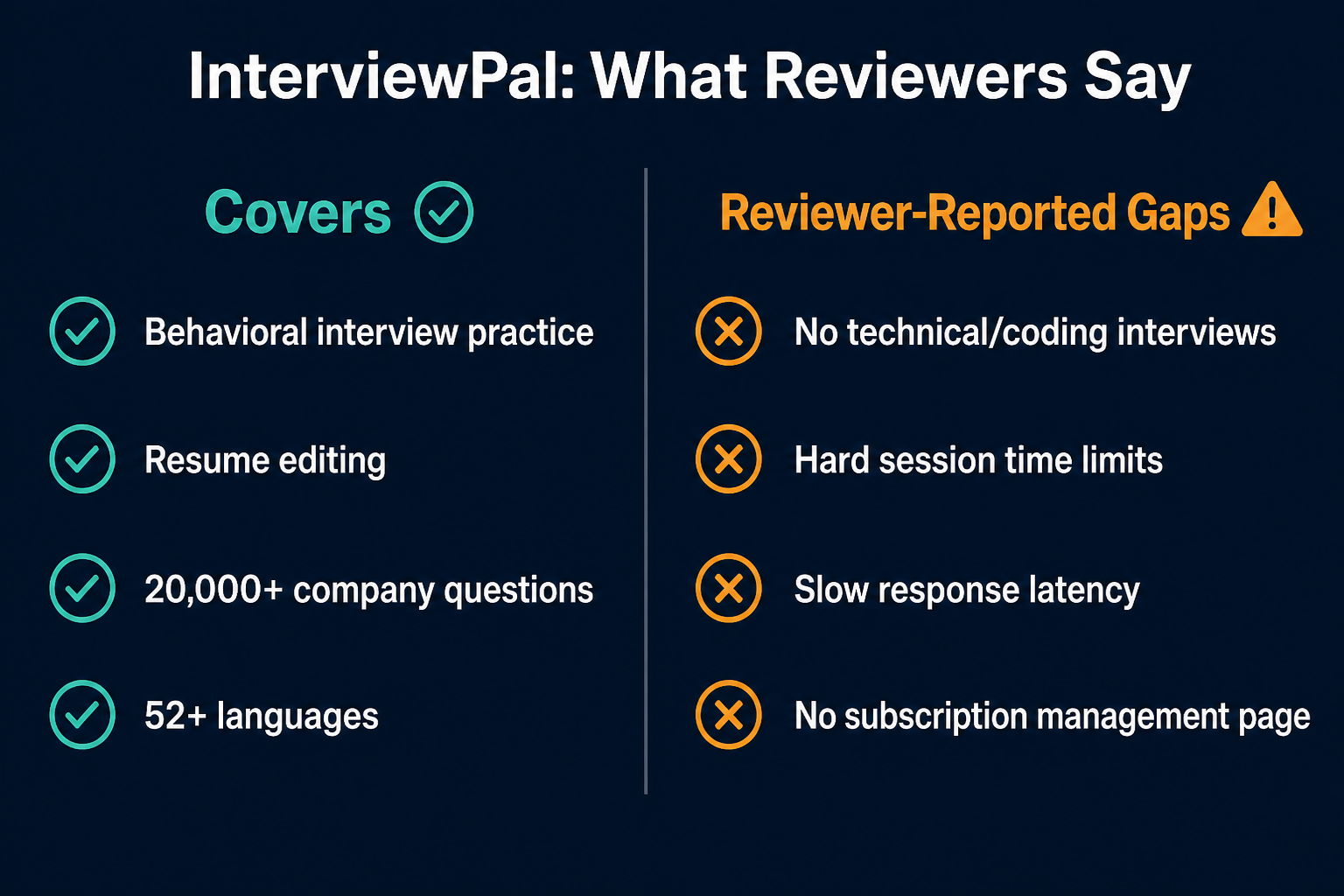 InterviewPal: What Reviewers Say

Covers

Behavioral interview practice

Resume editing

20,000+ company questions

52+ languages

Reviewer-Reported Gaps

No technical/coding interviews

Hard session time limits

Slow response latency

No subscription management page